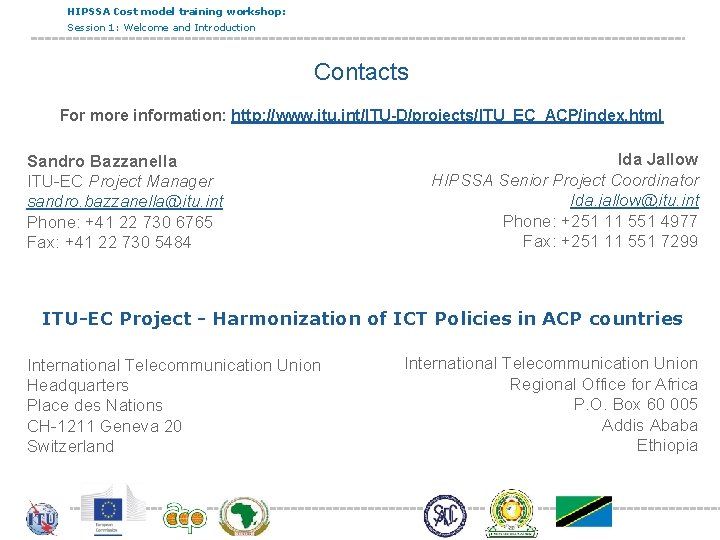 HIPSSA Cost model training workshop:
Session 1: Welcome and Introduction

Contacts

For more information: http://www.itu.int/ITU-D/projects/ITU_EC_ACP/index.html

Sandro Bazzanella
ITU-EC Project Manager
sandro.bazzanella@itu.int
Phone: +41 22 730 6765
Fax: +41 22 730 5484

Ida Jallow
HIPSSA Senior Project Coordinator
Ida.jallow@itu.int
Phone: +251 11 551 4977
Fax: +251 11 551 7299

ITU-EC Project - Harmonization of ICT Policies in ACP countries

International Telecommunication Union
Headquarters
Place des Nations
CH-1211 Geneva 20
Switzerland

International Telecommunication Union
Regional Office for Africa
P.O. Box 60 005
Addis Ababa
Ethiopia

ITU
European Commission
acp
SADC